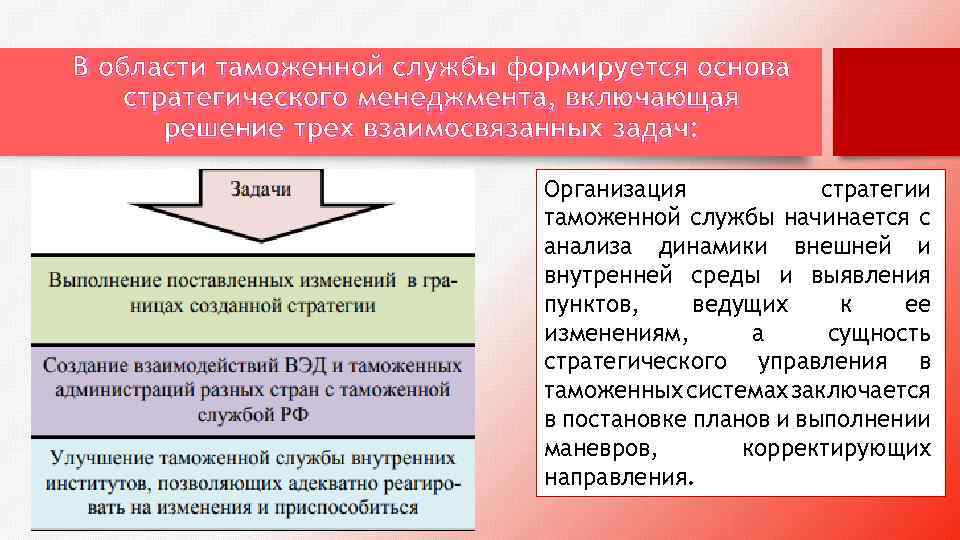 В области таможенной службы формируется основа стратегического менеджмента, включающая решение трех взаимосвязанных задач:

Задачи

Выполнение поставленных изменений в границах созданной стратегии

Создание взаимодействий ВЭД и таможенных администраций разных стран с таможенной службой РФ

Улучшение таможенной службы внутренних институтов, позволяющих адекватно реагировать на изменения и приспособиться

Организация стратегии таможенной службы начинается с анализа динамики внешней и внутренней среды и выявления пунктов, ведущих к ее изменениям, а сущность стратегического управления в таможенных системах заключается в постановке планов и выполнении маневров, корректирующих направления.